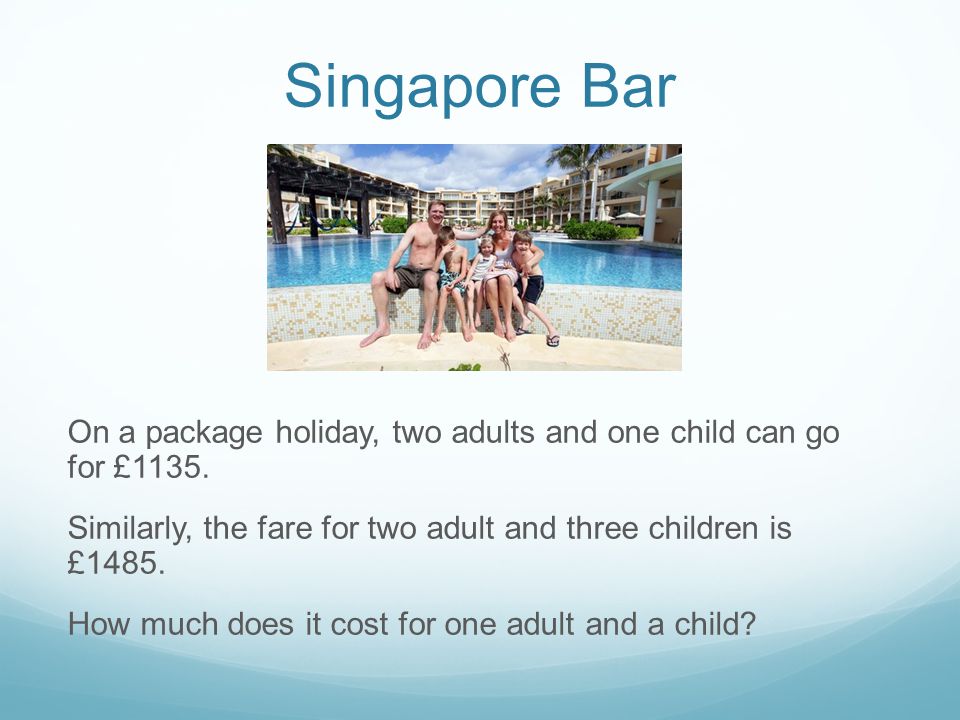 Singapore Bar

On a package holiday, two adults and one child can go for £1135.

Similarly, the fare for two adult and three children is £1485.

How much does it cost for one adult and a child?